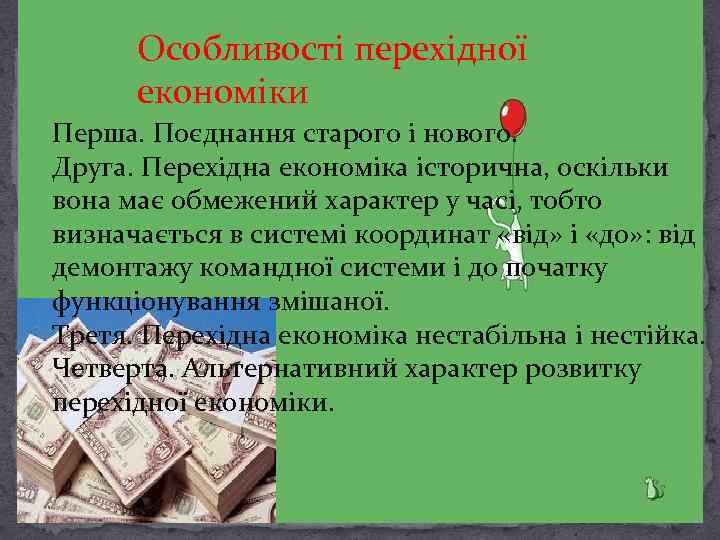 Особливості перехідної економіки

Перша. Поєднання старого і нового.
Друга. Перехідна економіка історична, оскільки вона має обмежений характер у часі, тобто визначається в системі координат «від» і «до»: від демонтажу командної системи і до початку функціонування змішаної.
Третя. Перехідна економіка нестабільна і нестійка.
Четверта. Альтернативний характер розвитку перехідної економіки.